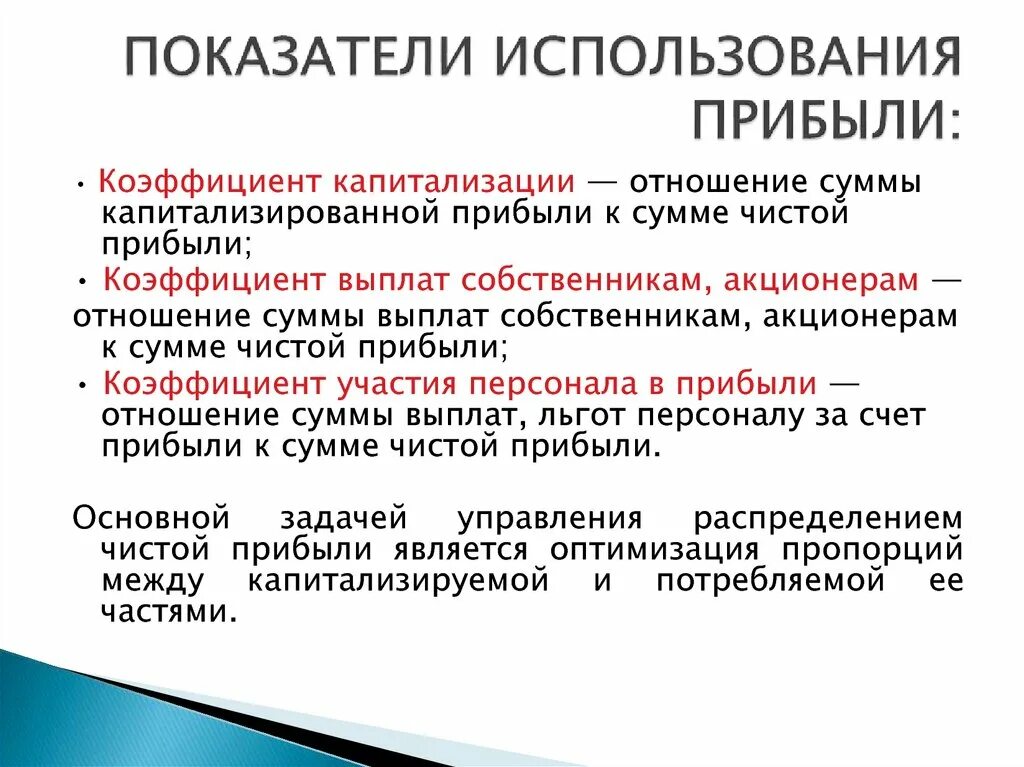 ПОКАЗАТЕЛИ ИСПОЛЬЗОВАНИЯ ПРИБЫЛИ:

• Коэффициент капитализации — отношение суммы капитализированной прибыли к сумме чистой прибыли;

• Коэффициент выплат собственникам, акционерам — отношение суммы выплат собственникам, акционерам к сумме чистой прибыли;

• Коэффициент участия персонала в прибыли — отношение суммы выплат, льгот персоналу за счет прибыли к сумме чистой прибыли.

Основной задачей управления распределением чистой прибыли является оптимизация пропорций между капитализируемой и потребляемой ее частями.